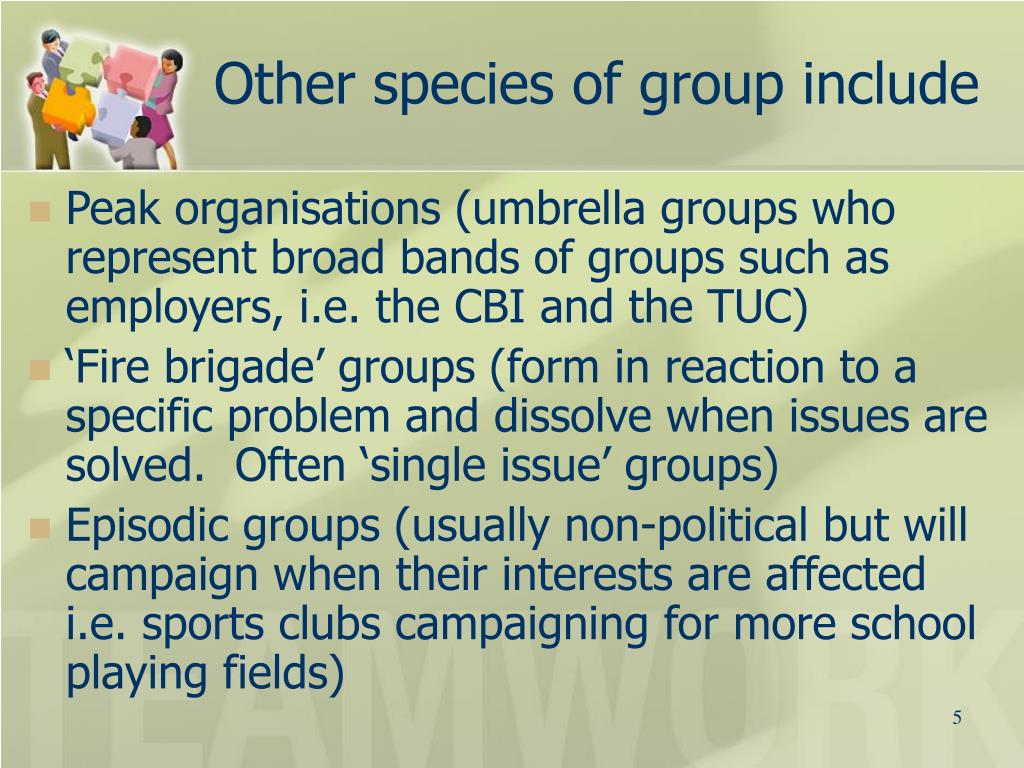 Other species of group include

Peak organisations (umbrella groups who represent broad bands of groups such as employers, i.e. the CBI and the TUC)

‘Fire brigade’ groups (form in reaction to a specific problem and dissolve when issues are solved.  Often ‘single issue’ groups)

Episodic groups (usually non-political but will campaign when their interests are affected i.e. sports clubs campaigning for more school playing fields)

TEAMWORK

5